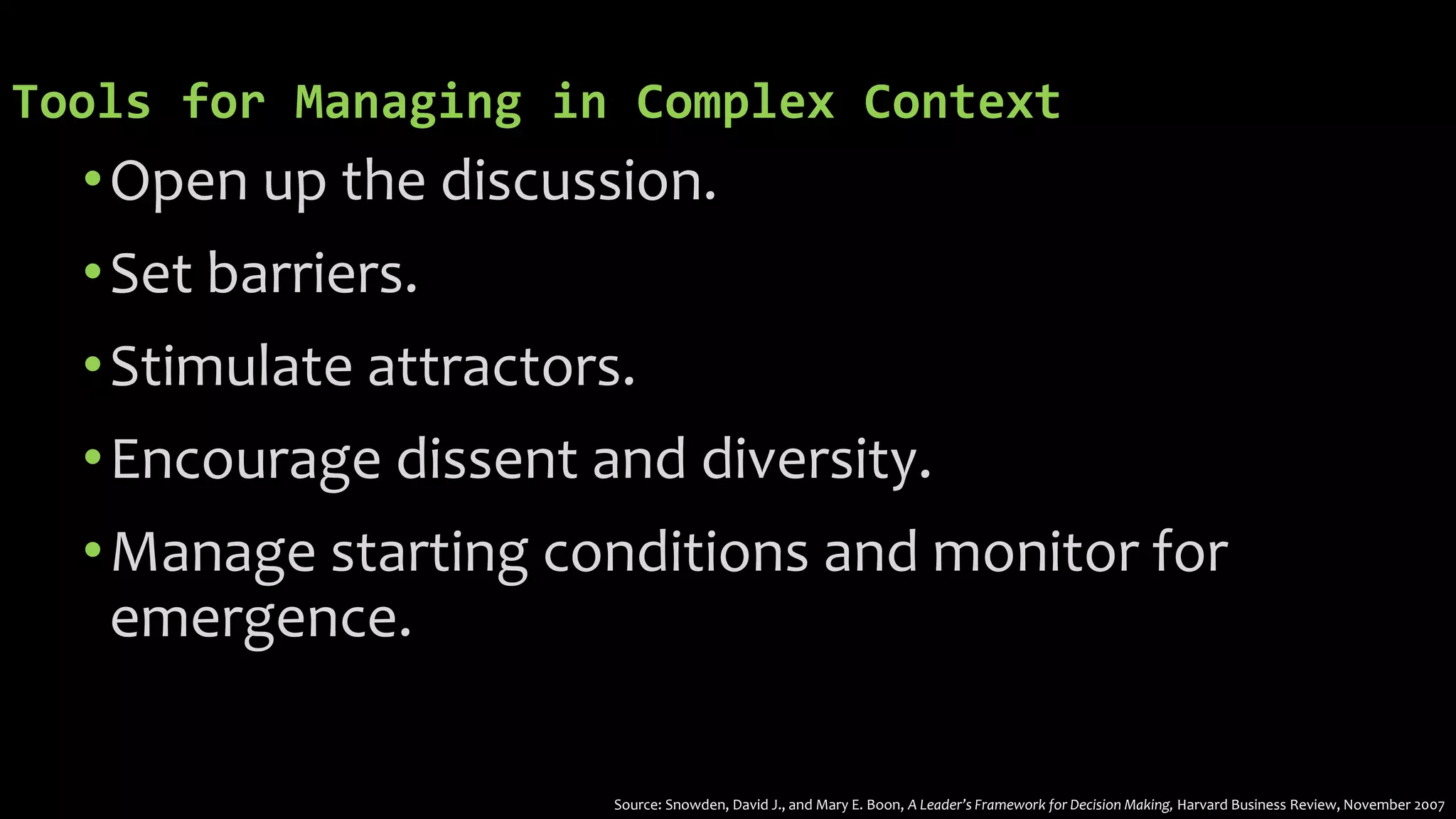 Tools for Managing in Complex Context

• Open up the discussion.

• Set barriers.

• Stimulate attractors.

• Encourage dissent and diversity.

• Manage starting conditions and monitor for emergence.

Source: Snowden, David J., and Mary E. Boon, A Leader's Framework for Decision Making, Harvard Business Review, November 2007